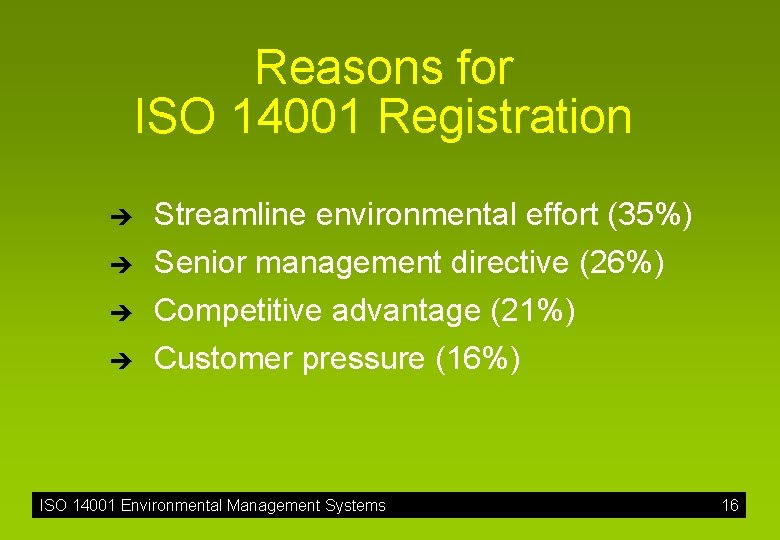 Reasons for
ISO 14001 Registration

➔ Streamline environmental effort (35%)
➔ Senior management directive (26%)
➔ Competitive advantage (21%)
➔ Customer pressure (16%)

ISO 14001 Environmental Management Systems 16